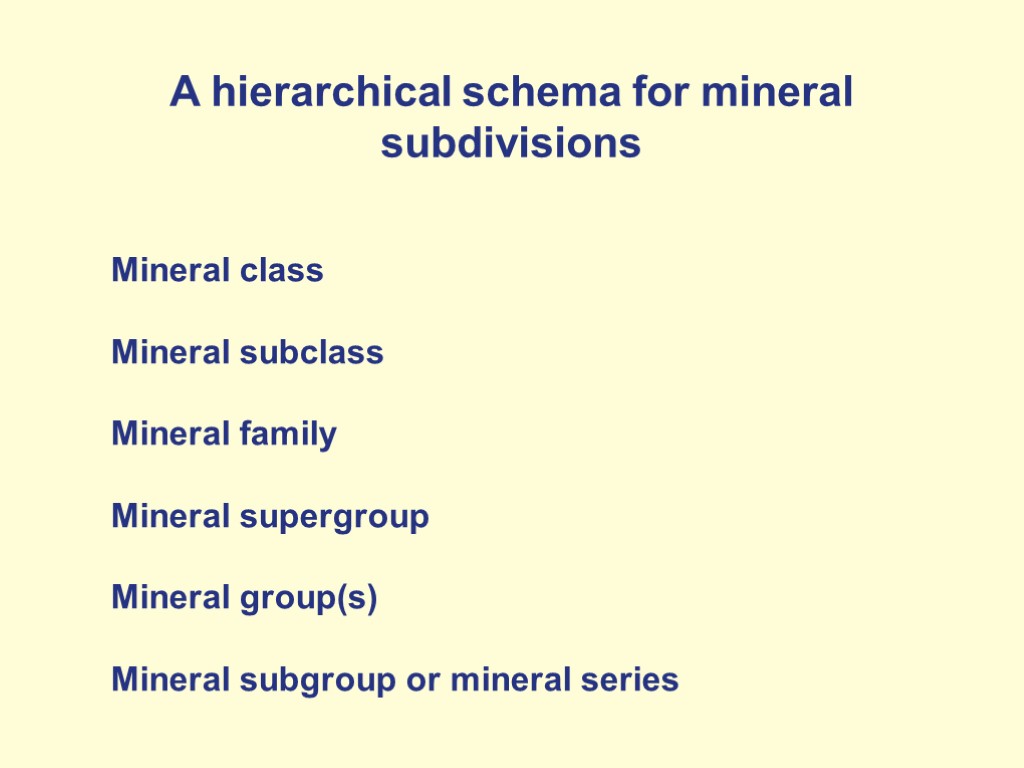 A hierarchical schema for mineral subdivisions

Mineral class

Mineral subclass

Mineral family

Mineral supergroup

Mineral group(s)

Mineral subgroup or mineral series